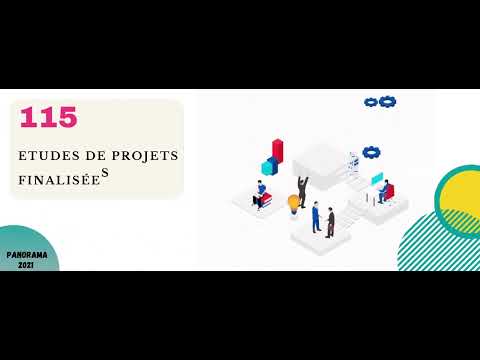 115

ETUDES DE PROJETS FINALISÉES

PANORAMA 2021